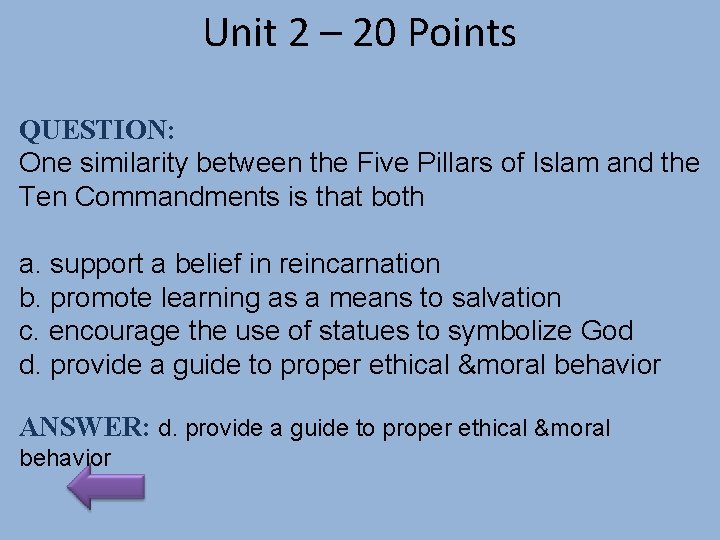 Unit 2 – 20 Points

QUESTION:
One similarity between the Five Pillars of Islam and the Ten Commandments is that both

a. support a belief in reincarnation
b. promote learning as a means to salvation
c. encourage the use of statues to symbolize God
d. provide a guide to proper ethical &moral behavior

ANSWER: d. provide a guide to proper ethical &moral behavior